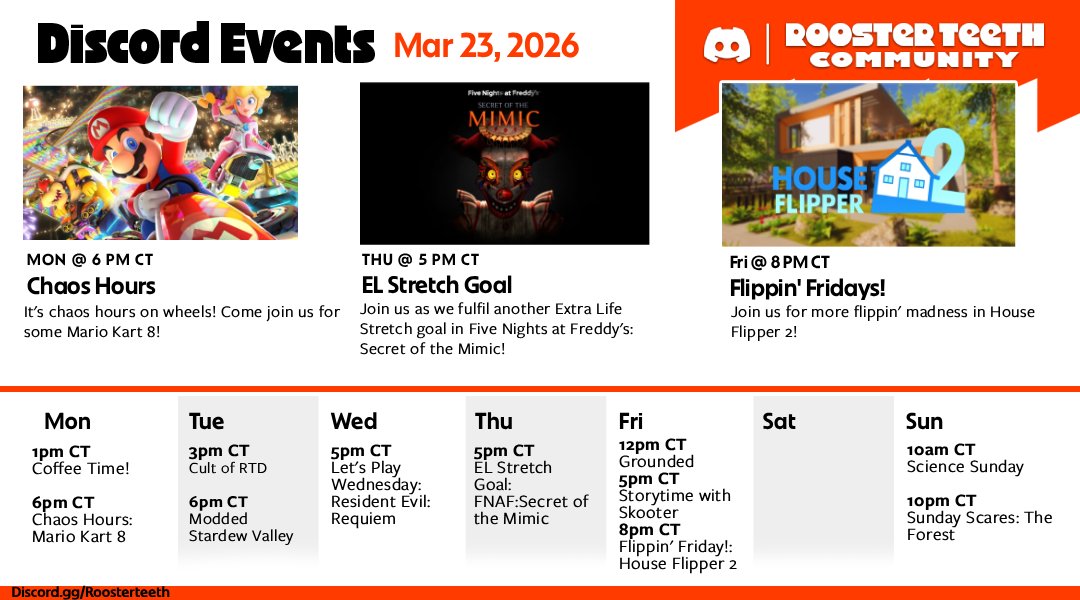 Discord Events Mar 23, 2026

ROOSTER TEETH COMMUNITY

Five Nights at Freddy's SECRET OF THE MIMIC

HOUSE FLIPPER 2

MON @ 6 PM CT
Chaos Hours
It's chaos hours on wheels! Come join us for some Mario Kart 8!

THU @ 5 PM CT
EL Stretch Goal
Join us as we fulfil another Extra Life Stretch goal in Five Nights at Freddy's: Secret of the Mimic!

Fri @ 8 PM CT
Flippin' Fridays!
Join us for more flippin' madness in House Flipper 2!

Mon
1pm CT
Coffee Time!

6pm CT
Chaos Hours: Mario Kart 8

Tue
3pm CT
Cult of RTD

6pm CT
Modded Stardew Valley

Wed
5pm CT
Let's Play Wednesday: Resident Evil: Requiem

Thu
5pm CT
EL Stretch Goal: FNAF:Secret of the Mimic

Fri
12pm CT
Grounded
5pm CT
Storytime with Skooter
8pm CT
Flippin' Friday!: House Flipper 2

Sat

Sun
10am CT
Science Sunday

10pm CT
Sunday Scares: The Forest

Discord.gg/Roosterteeth